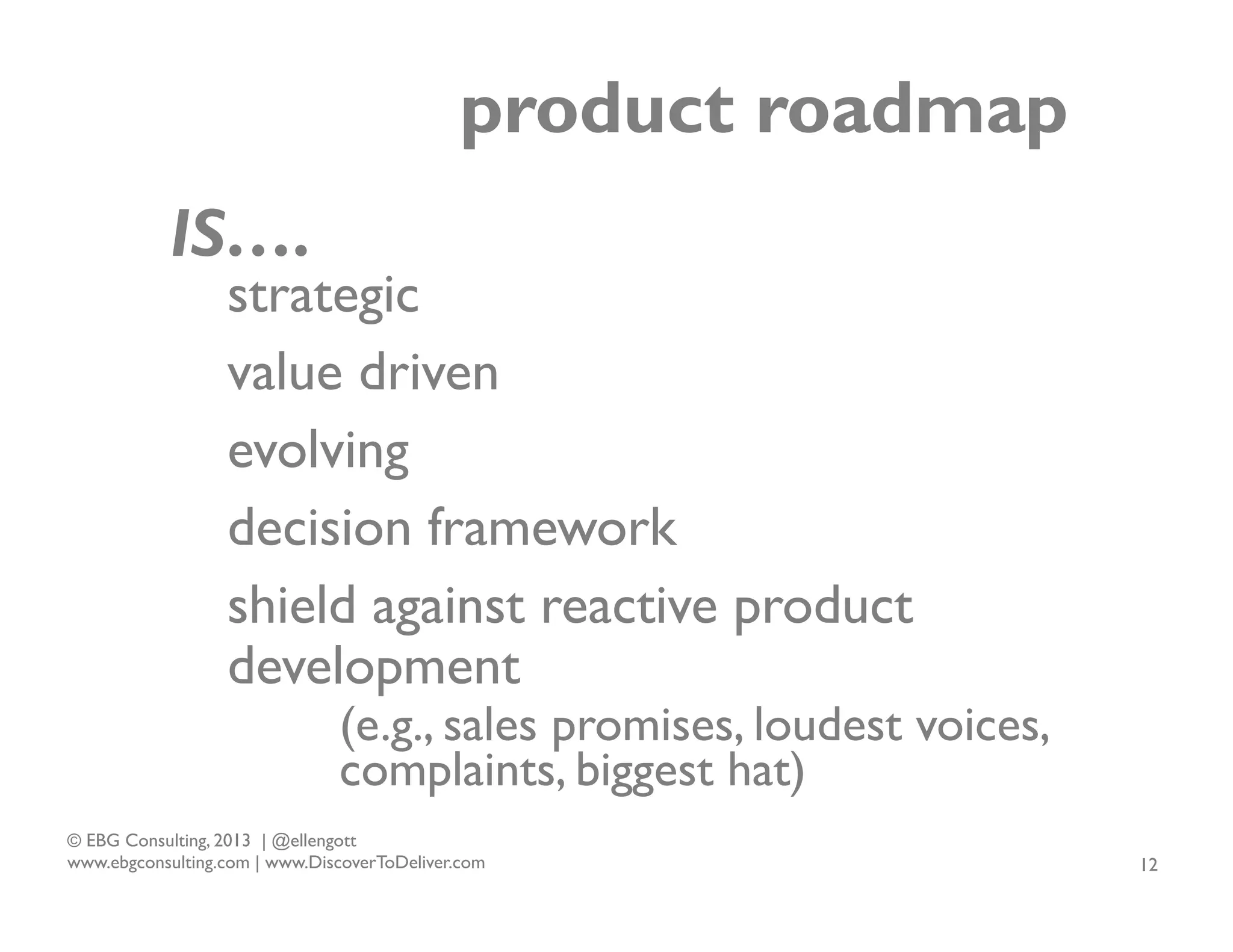 product roadmap

IS….

strategic

value driven

evolving

decision framework

shield against reactive product development

(e.g., sales promises, loudest voices, complaints, biggest hat)

© EBG Consulting, 2013 | @ellengott
www.ebgconsulting.com | www.DiscoverToDeliver.com

12